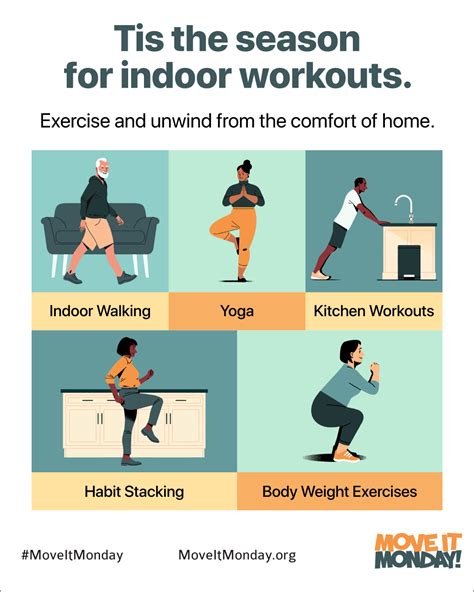 Tis the season for indoor workouts.

Exercise and unwind from the comfort of home.

Indoor Walking

Yoga

Kitchen Workouts

Habit Stacking

Body Weight Exercises

#MoveItMonday

MoveItMonday.org

MOVE IT MONDAY!